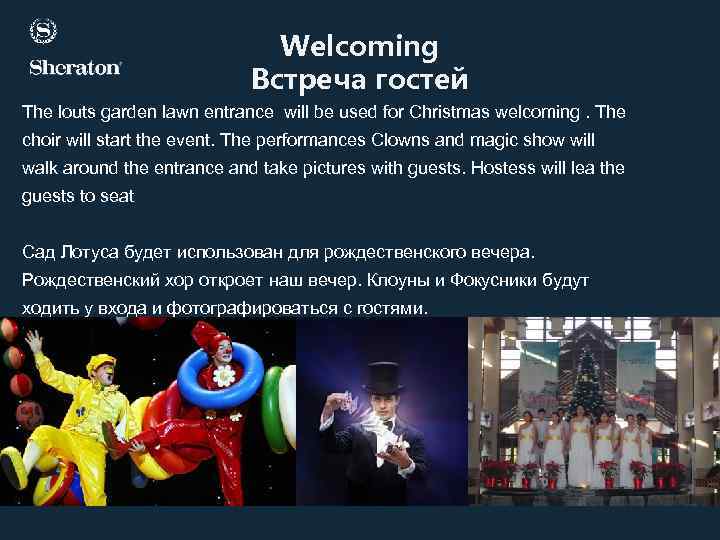 Sheraton

Welcoming
Встреча гостей

The louts garden lawn entrance will be used for Christmas welcoming . The choir will start the event. The performances Clowns and magic show will walk around the entrance and take pictures with guests. Hostess will lea the guests to seat

Сад Лотуса будет использован для рождественского вечера. Рождественский хор откроет наш вечер. Клоуны и Фокусники будут ходить у входа и фотографироваться с гостями.